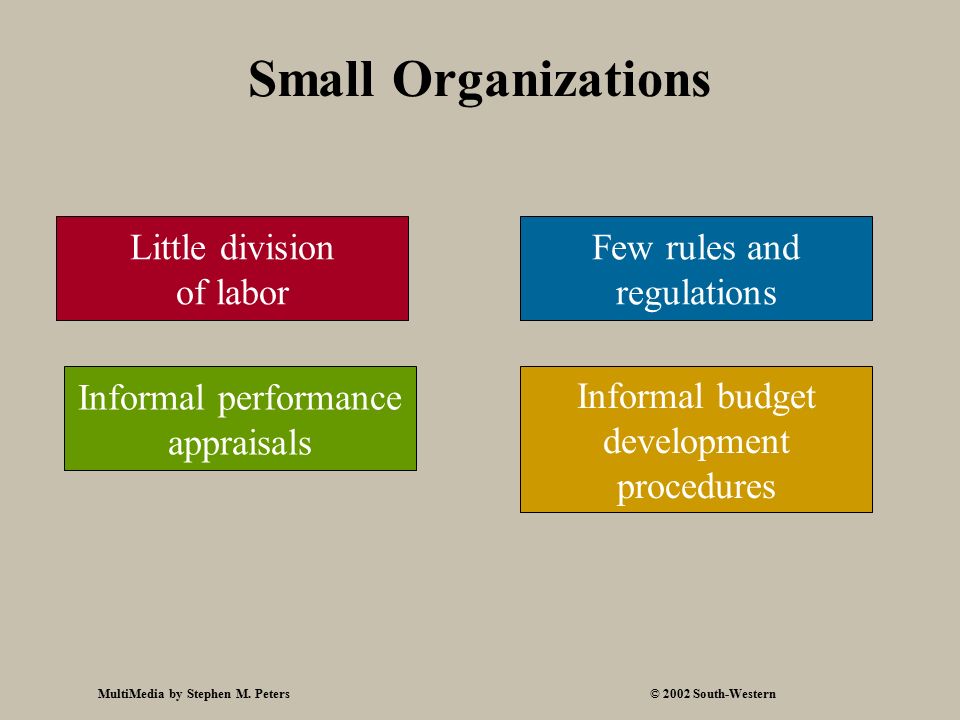 Small Organizations

Little division of labor

Few rules and regulations

Informal performance appraisals

Informal budget development procedures

MultiMedia by Stephen M. Peters

© 2002 South-Western